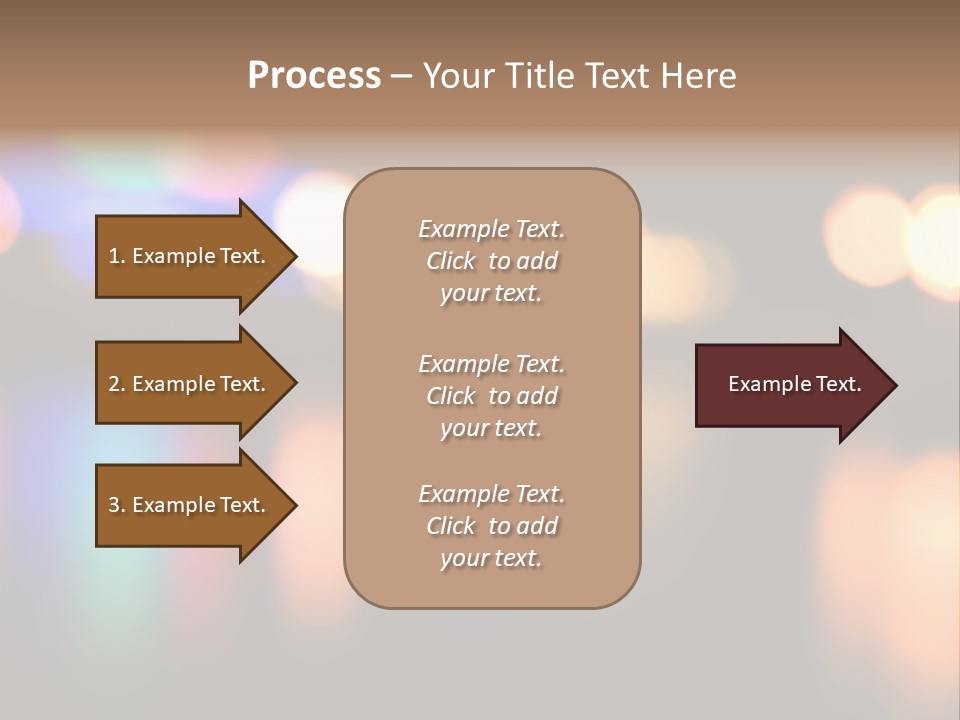 Process – Your Title Text Here

1. Example Text.

2. Example Text.

3. Example Text.

Example Text. Click to add your text.

Example Text. Click to add your text.

Example Text. Click to add your text.

Example Text.